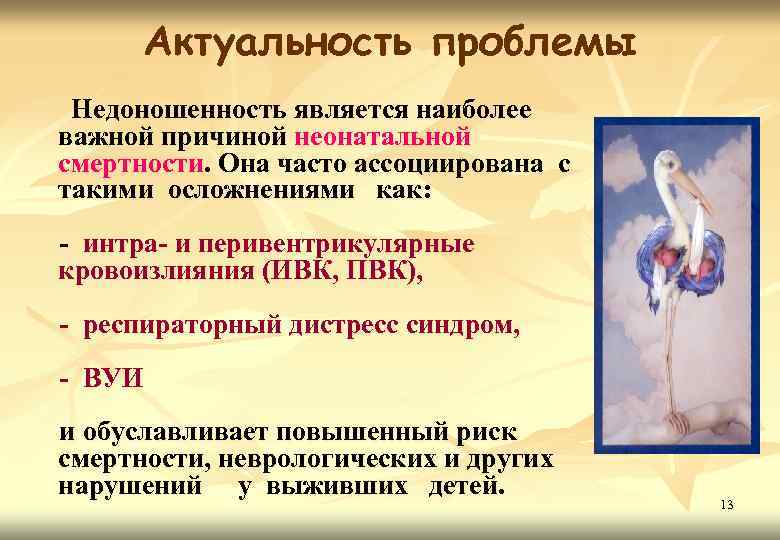 Актуальность проблемы

Недоношенность является наиболее важной причиной неонатальной смертности. Она часто ассоциирована с такими осложнениями как:

- интра- и перивентрикулярные кровоизлияния (ИВК, ПВК),

- респираторный дистресс синдром,

- ВУИ

и обуславливает повышенный риск смертности, неврологических и других нарушений у выживших детей.

13